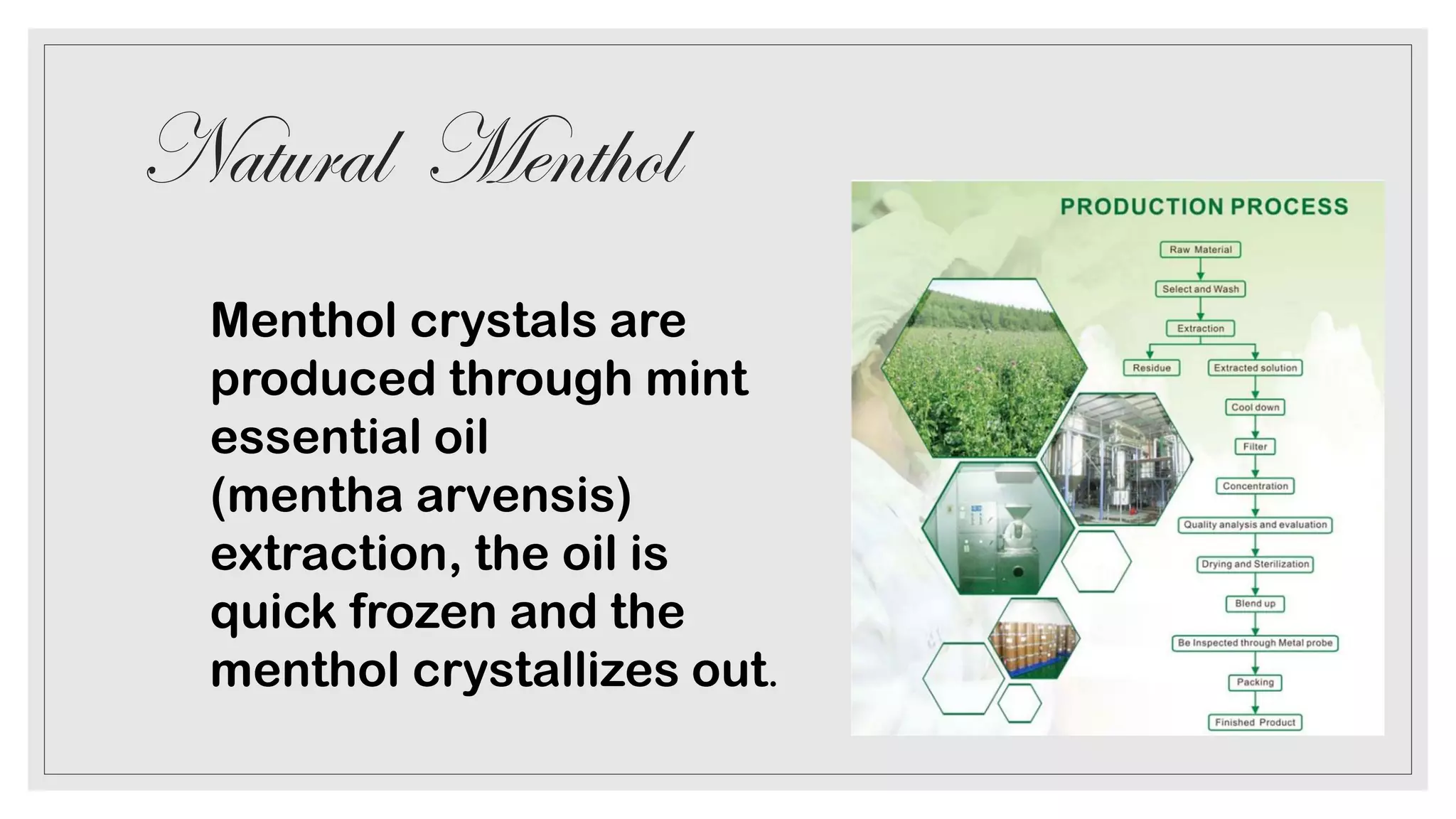 Natural Menthol

Menthol crystals are produced through mint essential oil (mentha arvensis) extraction, the oil is quick frozen and the menthol crystallizes out.

PRODUCTION PROCESS

Raw Material

Select and Wash

Extraction

Residue

Extracted solution

Cool down

Filter

Concentration

Quality analysis and evaluation

Drying and Sterilization

Blend up

Be Inspected through Metal probe

Packing

Finished Product